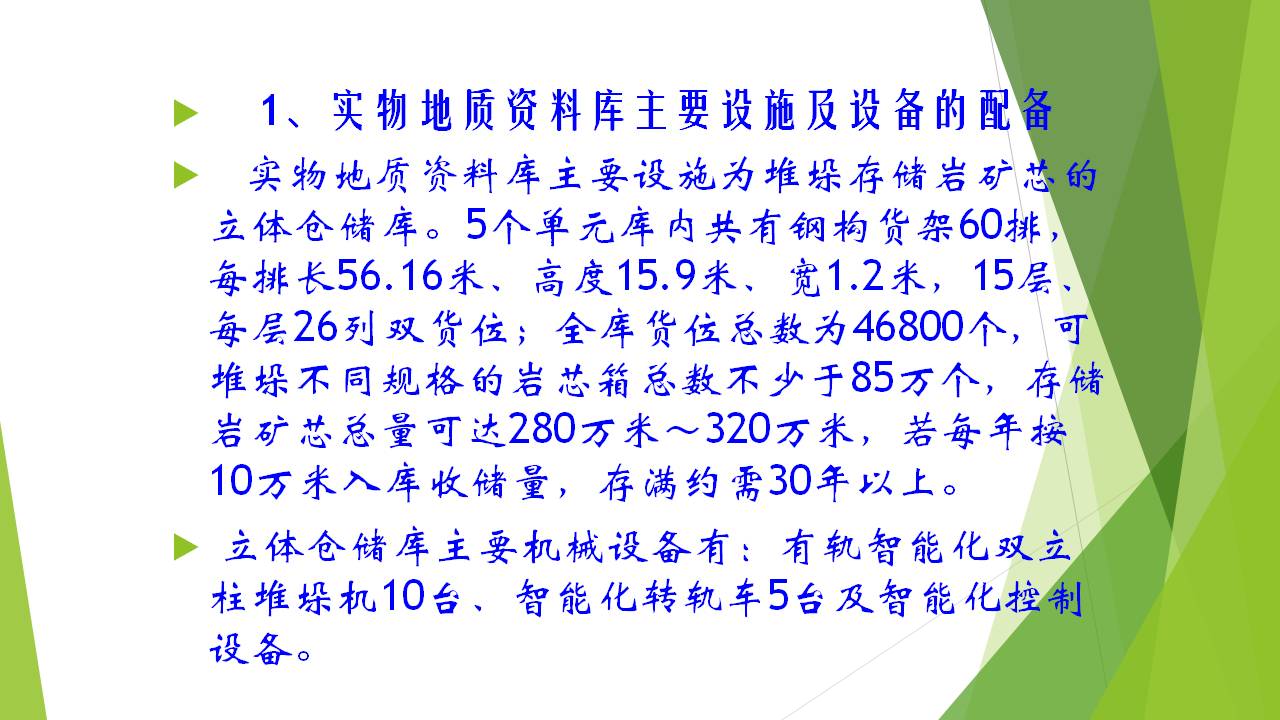 1、实物地质资料库主要设施及设备的配备

实物地质资料库主要设施为堆垛存储岩矿芯的立体仓储库。5个单元库内共有钢构货架60排，每排长56.16米、高度15.9米、宽1.2米，15层、每层26列双货位；全库货位总数为46800个，可堆垛不同规格的岩芯箱总数不少于85万个，存储岩矿芯总量可达280万米～320万米，若每年按10万米入库收储量，存满约需30年以上。

立体仓储库主要机械设备有：有轨智能化双立柱堆垛机10台、智能化转轨车5台及智能化控制设备。